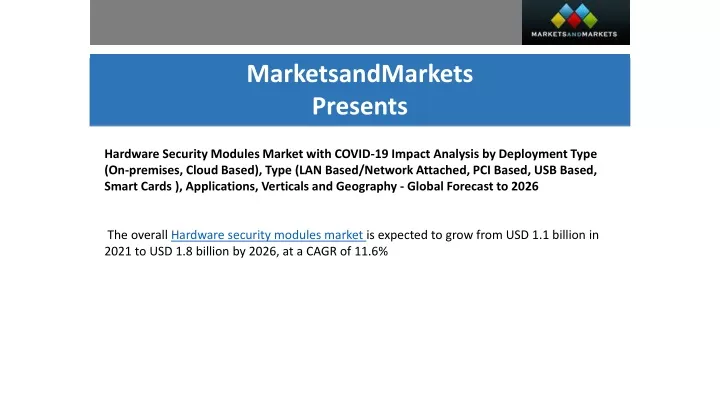 MARKETSANDMARKETS

MarketsandMarkets
Presents

Hardware Security Modules Market with COVID-19 Impact Analysis by Deployment Type (On-premises, Cloud Based), Type (LAN Based/Network Attached, PCI Based, USB Based, Smart Cards ), Applications, Verticals and Geography - Global Forecast to 2026

The overall Hardware security modules market is expected to grow from USD 1.1 billion in 2021 to USD 1.8 billion by 2026, at a CAGR of 11.6%